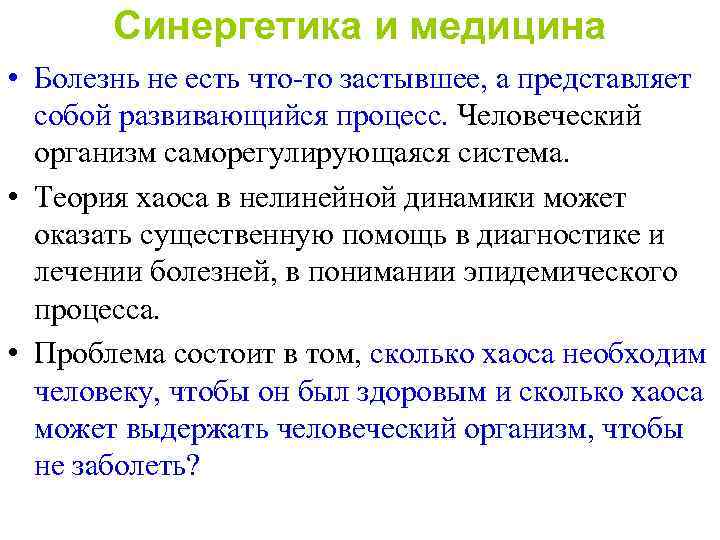 Синергетика и медицина

• Болезнь не есть что-то застывшее, а представляет собой развивающийся процесс. Человеческий организм саморегулирующаяся система.

• Теория хаоса в нелинейной динамики может оказать существенную помощь в диагностике и лечении болезней, в понимании эпидемического процесса.

• Проблема состоит в том, сколько хаоса необходим человеку, чтобы он был здоровым и сколько хаоса может выдержать человеческий организм, чтобы не заболеть?